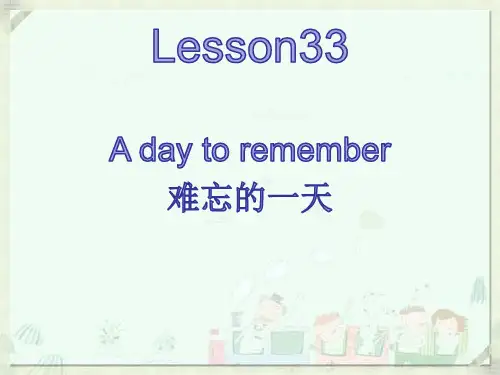 Lesson33

A day to remember
难忘的一天